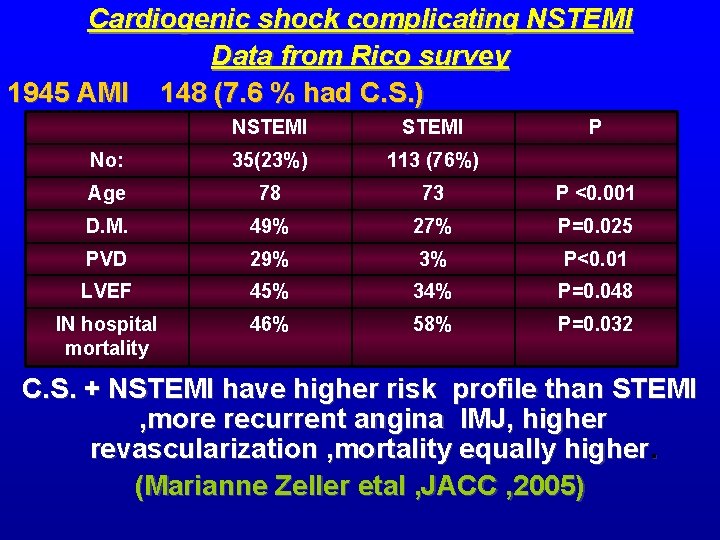 Cardiogenic shock complicating NSTEMI
Data from Rico survey

1945 AMI 148 (7.6 % had C.S.)

|  | NSTEMI | STEMI | P |
|---|---|---|---|
| No: | 35(23%) | 113 (76%) |  |
| Age | 78 | 73 | P <0.001 |
| D.M. | 49% | 27% | P=0.025 |
| PVD | 29% | 3% | P<0.01 |
| LVEF | 45% | 34% | P=0.048 |
| IN hospital mortality | 46% | 58% | P=0.032 |

C.S. + NSTEMI have higher risk profile than STEMI ,more recurrent angina IMJ, higher revascularization ,mortality equally higher.

(Marianne Zeller etal ,JACC ,2005)